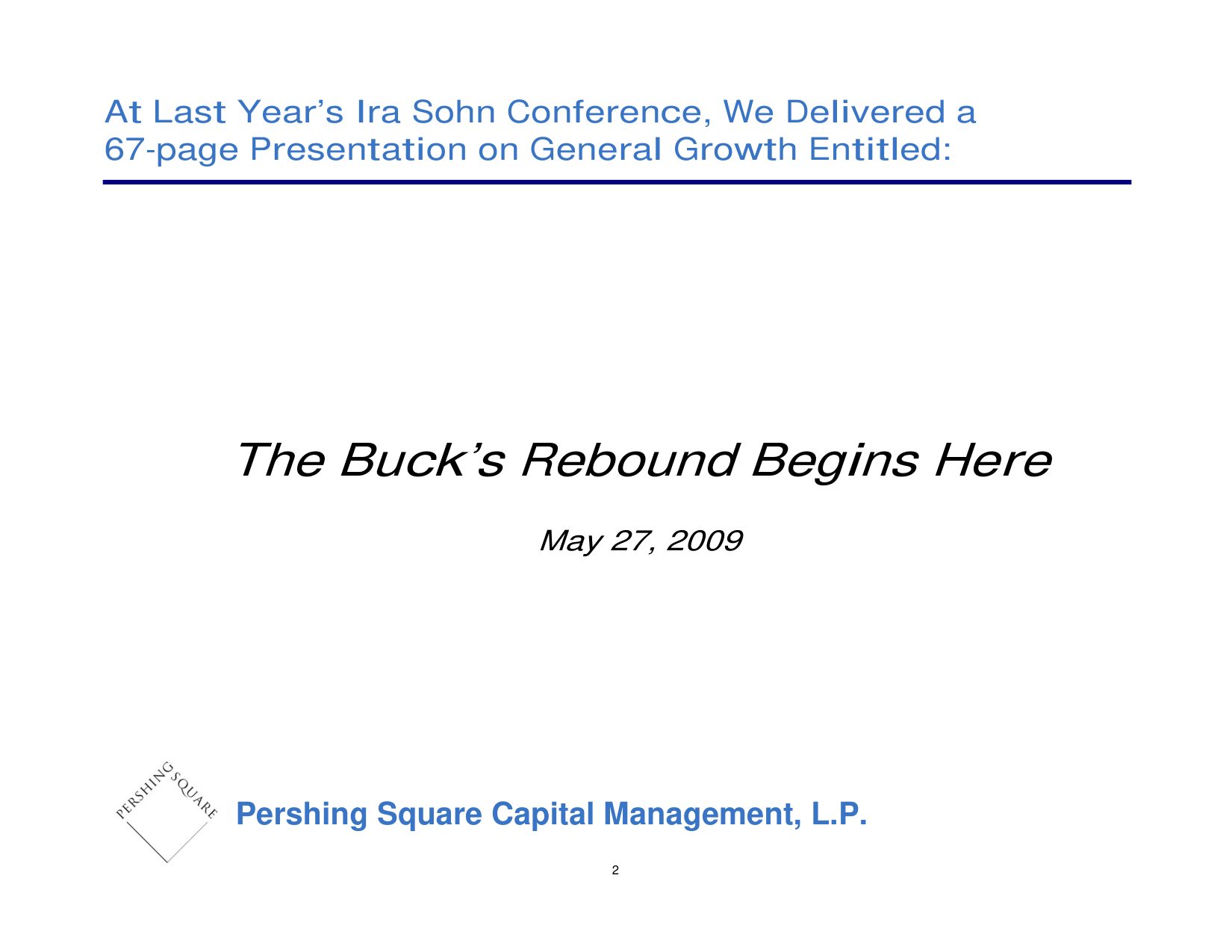 At Last Year's Ira Sohn Conference, We Delivered a 67-page Presentation on General Growth Entitled:

The Buck's Rebound Begins Here

May 27, 2009

PERSHING SQUARE

Pershing Square Capital Management, L.P.

2